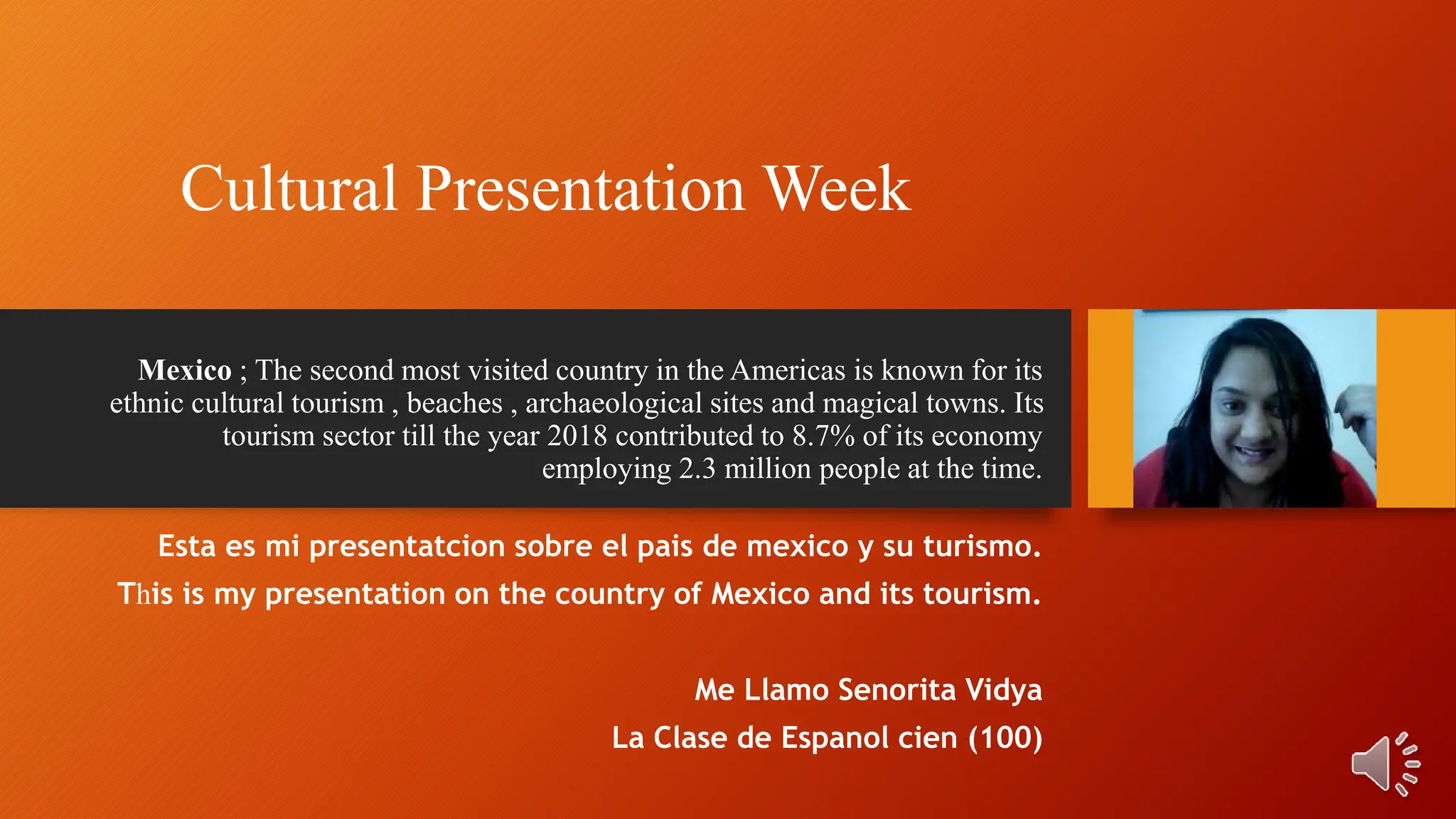 Cultural Presentation Week

Mexico ; The second most visited country in the Americas is known for its ethnic cultural tourism , beaches , archaeological sites and magical towns. Its tourism sector till the year 2018 contributed to 8.7% of its economy employing 2.3 million people at the time.

Esta es mi presentatcion sobre el pais de mexico y su turismo.

This is my presentation on the country of Mexico and its tourism.

Me Llamo Senorita Vidya

La Clase de Espanol cien (100)